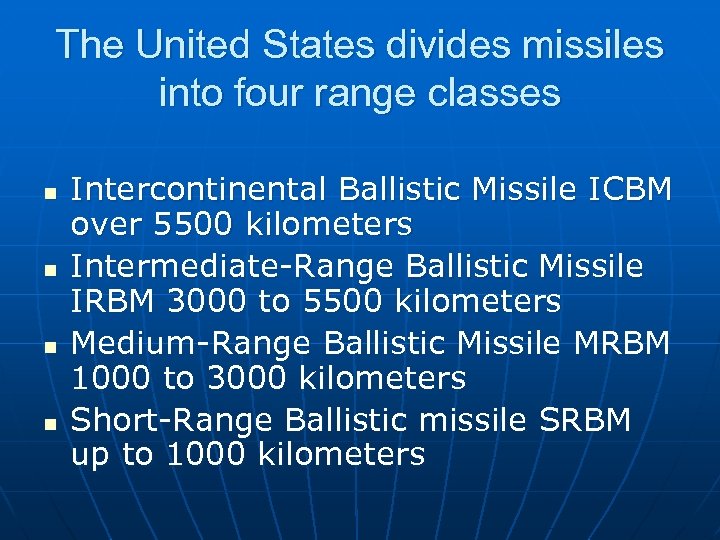 The United States divides missiles into four range classes

- Intercontinental Ballistic Missile ICBM over 5500 kilometers
- Intermediate-Range Ballistic Missile IRBM 3000 to 5500 kilometers
- Medium-Range Ballistic Missile MRBM 1000 to 3000 kilometers
- Short-Range Ballistic missile SRBM up to 1000 kilometers